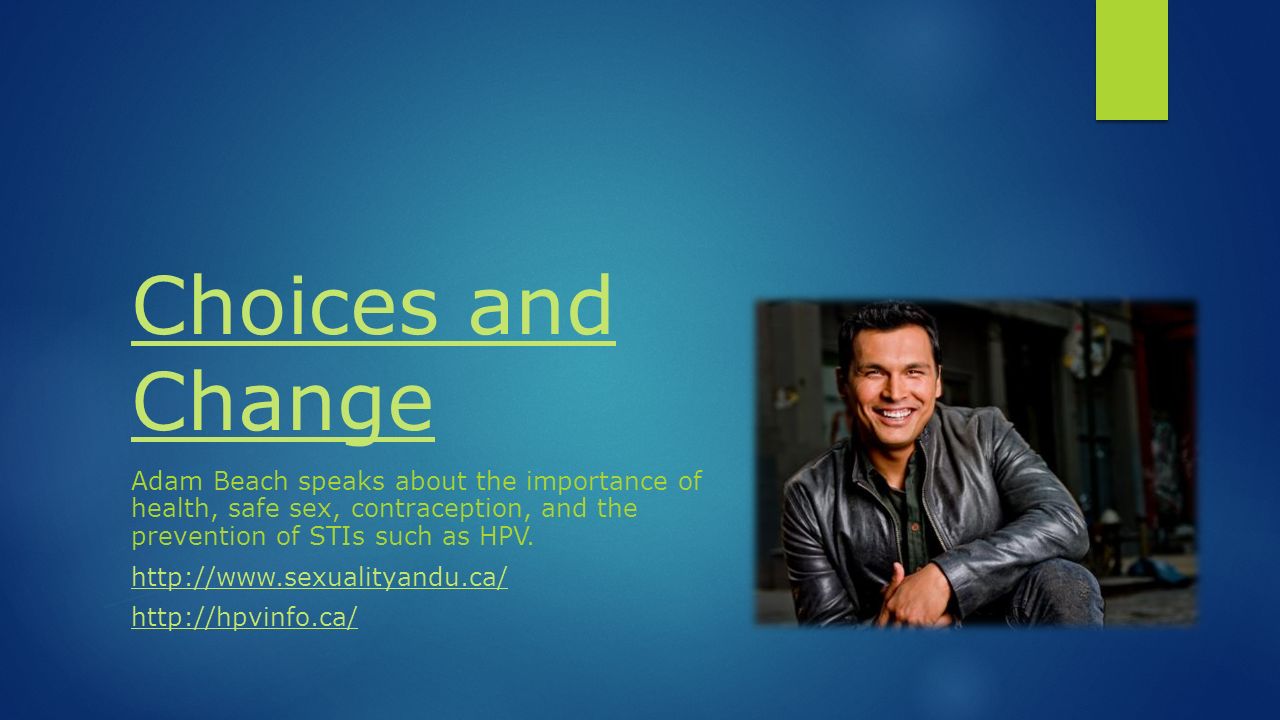 Choices and Change

Adam Beach speaks about the importance of health, safe sex, contraception, and the prevention of STIs such as HPV.

http://www.sexualityandu.ca/

http://hpvinfo.ca/